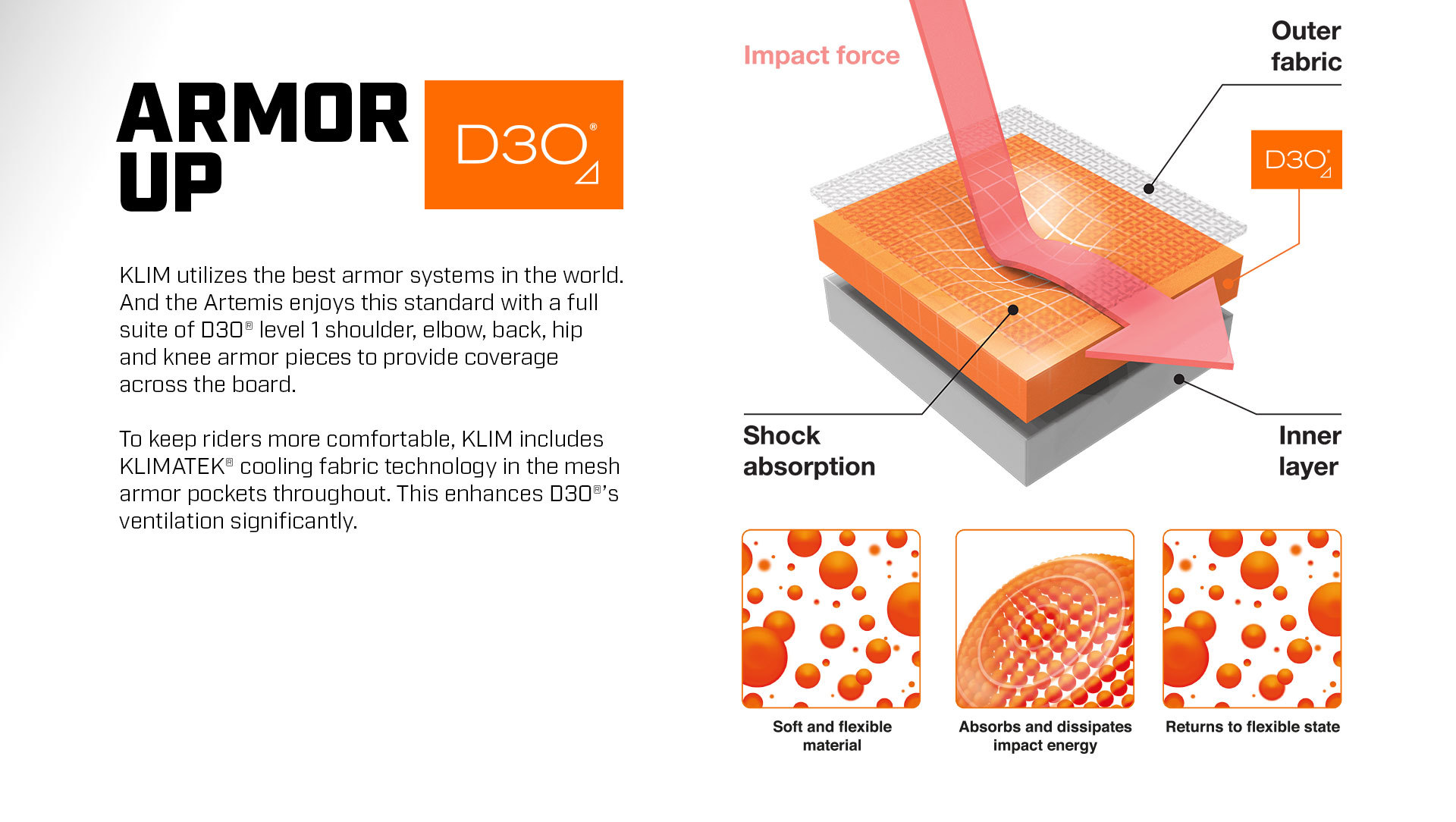 ARMOR UP

D3O®

KLIM utilizes the best armor systems in the world. And the Artemis enjoys this standard with a full suite of D3O® level 1 shoulder, elbow, back, hip and knee armor pieces to provide coverage across the board.

To keep riders more comfortable, KLIM includes KLIMATEK® cooling fabric technology in the mesh armor pockets throughout. This enhances D3O®'s ventilation significantly.

Impact force

Outer fabric

D3O®

Shock absorption

Inner layer

Soft and flexible material

Absorbs and dissipates impact energy

Returns to flexible state